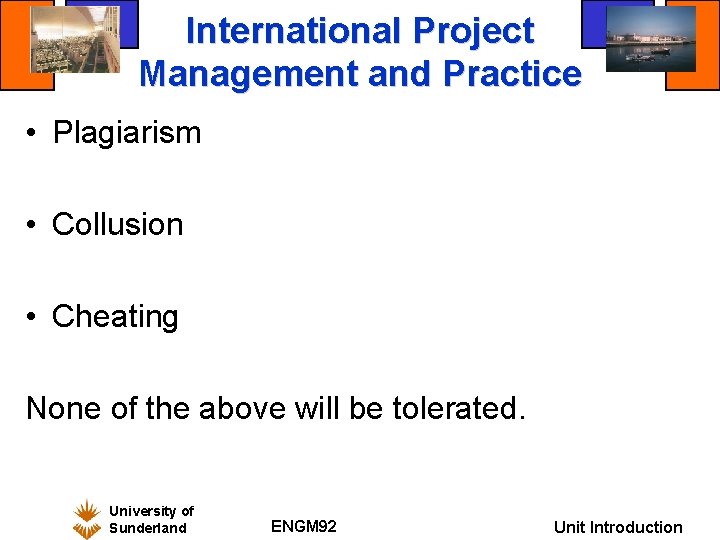 International Project Management and Practice

• Plagiarism

• Collusion

• Cheating

None of the above will be tolerated.

University of Sunderland

ENGM92

Unit Introduction